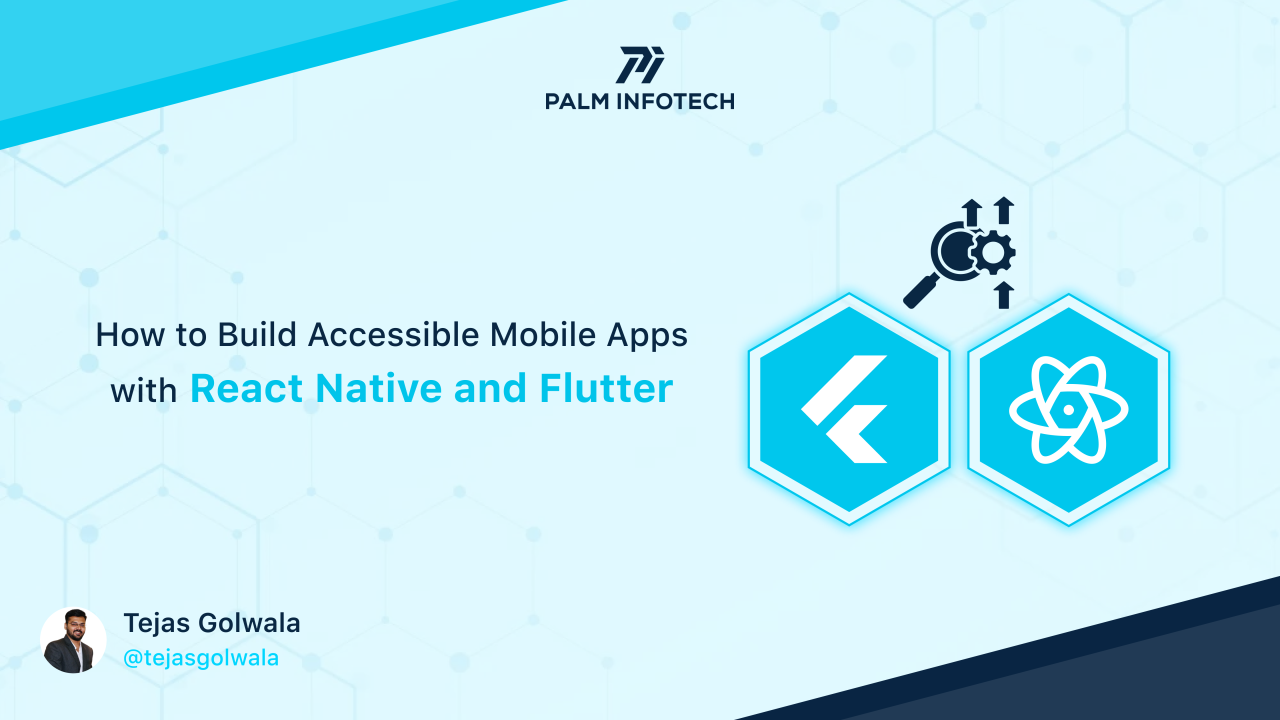 PALM INFOTECH

How to Build Accessible Mobile Apps with React Native and Flutter

Tejas Golwala
@tejasgolwala